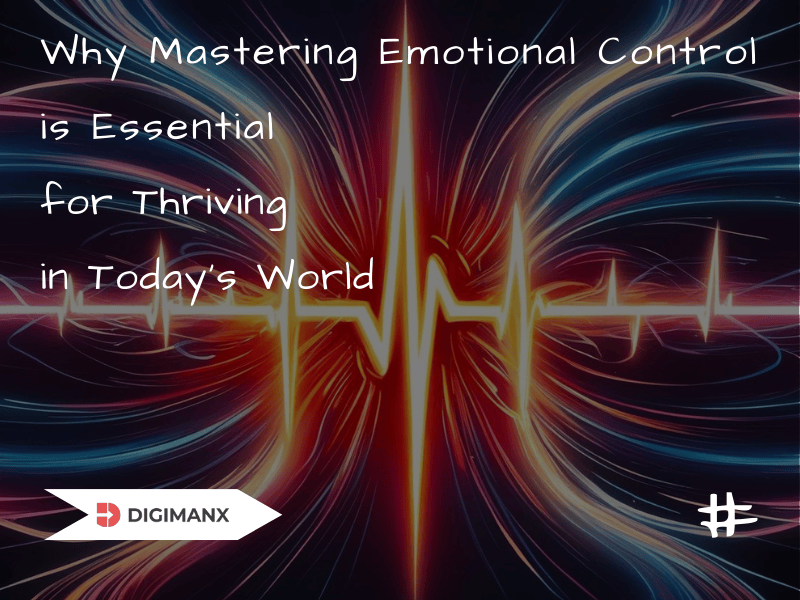 Why Mastering Emotional Control is Essential for Thriving in Today's World

DIGIMANX

#